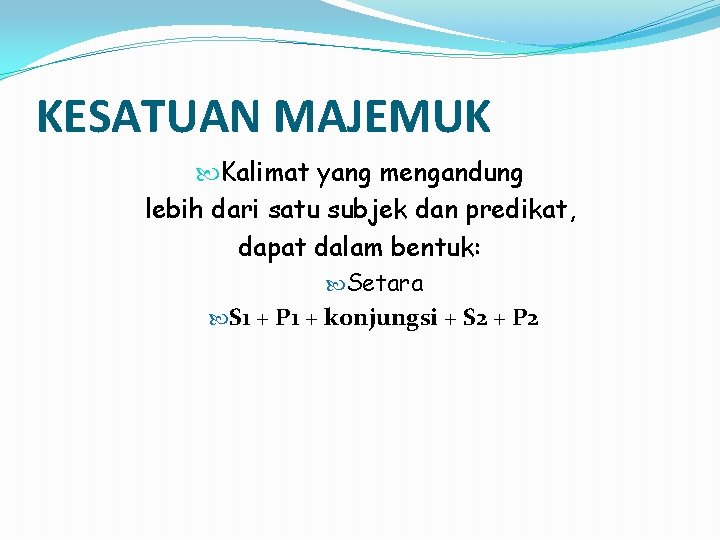 KESATUAN MAJEMUK

Kalimat yang mengandung lebih dari satu subjek dan predikat, dapat dalam bentuk:

Setara

S1 + P1 + konjungsi + S2 + P2